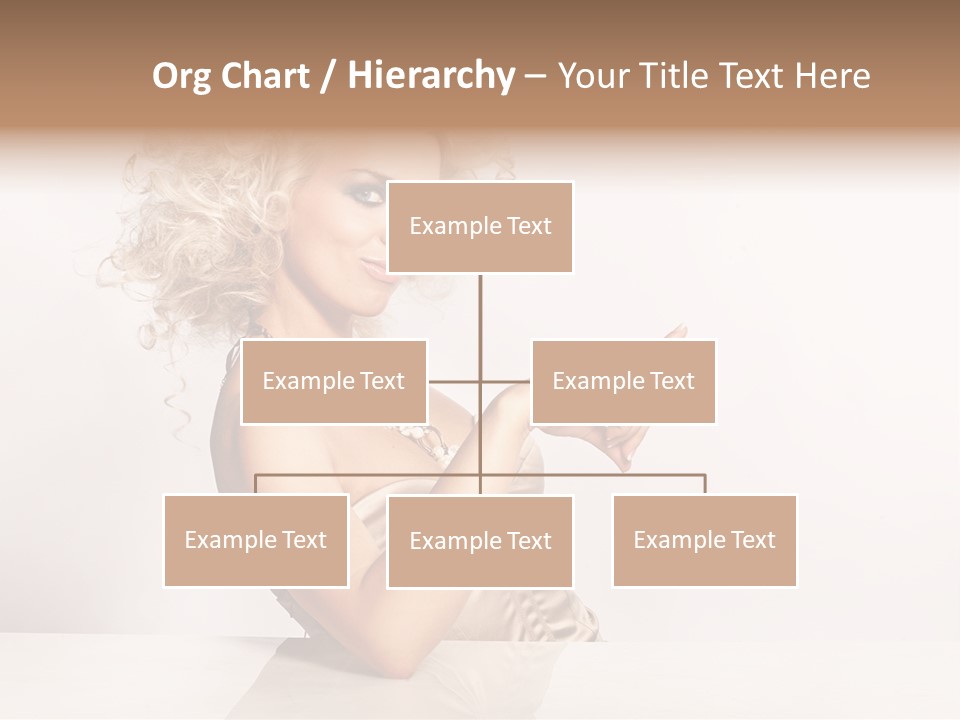 Org Chart / Hierarchy – Your Title Text Here

Example Text

Example Text

Example Text

Example Text

Example Text

Example Text